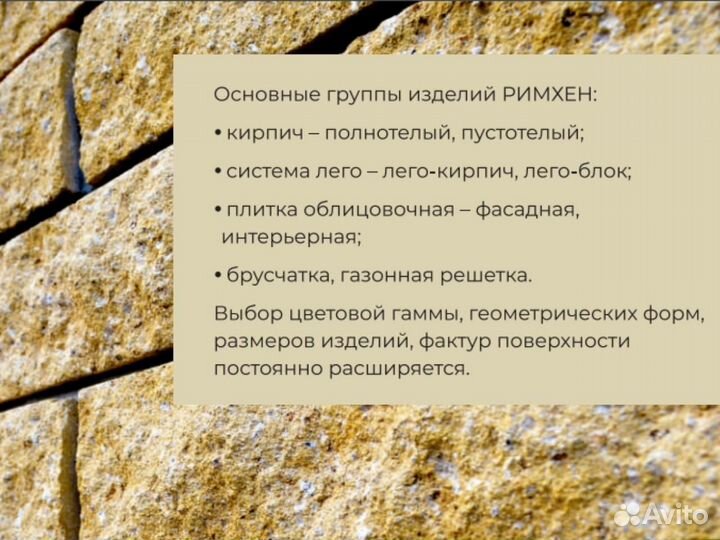 Основные группы изделий РИМХЕН:

• кирпич – полнотелый, пустотелый;

• система лего – лего-кирпич, лего-блок;

• плитка облицовочная – фасадная, интерьерная;

• брусчатка, газонная решетка.

Выбор цветовой гаммы, геометрических форм, размеров изделий, фактур поверхности постоянно расширяется.

Avito